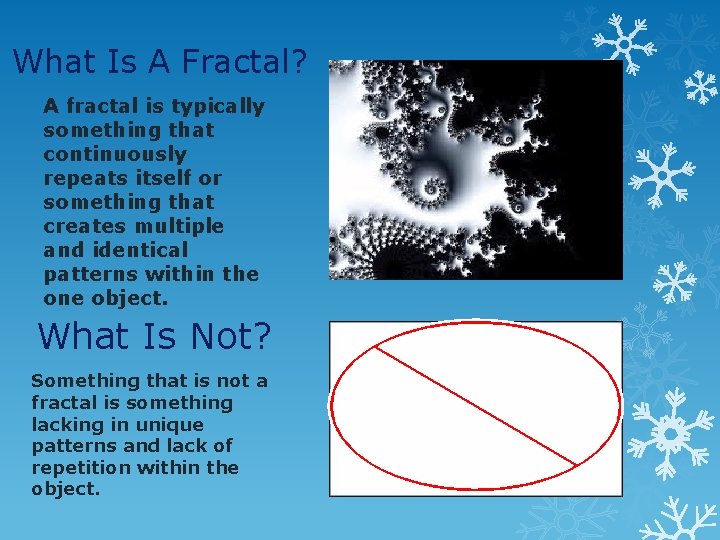 What Is A Fractal?

A fractal is typically something that continuously repeats itself or something that creates multiple and identical patterns within the one object.

What Is Not?

Something that is not a fractal is something lacking in unique patterns and lack of repetition within the object.